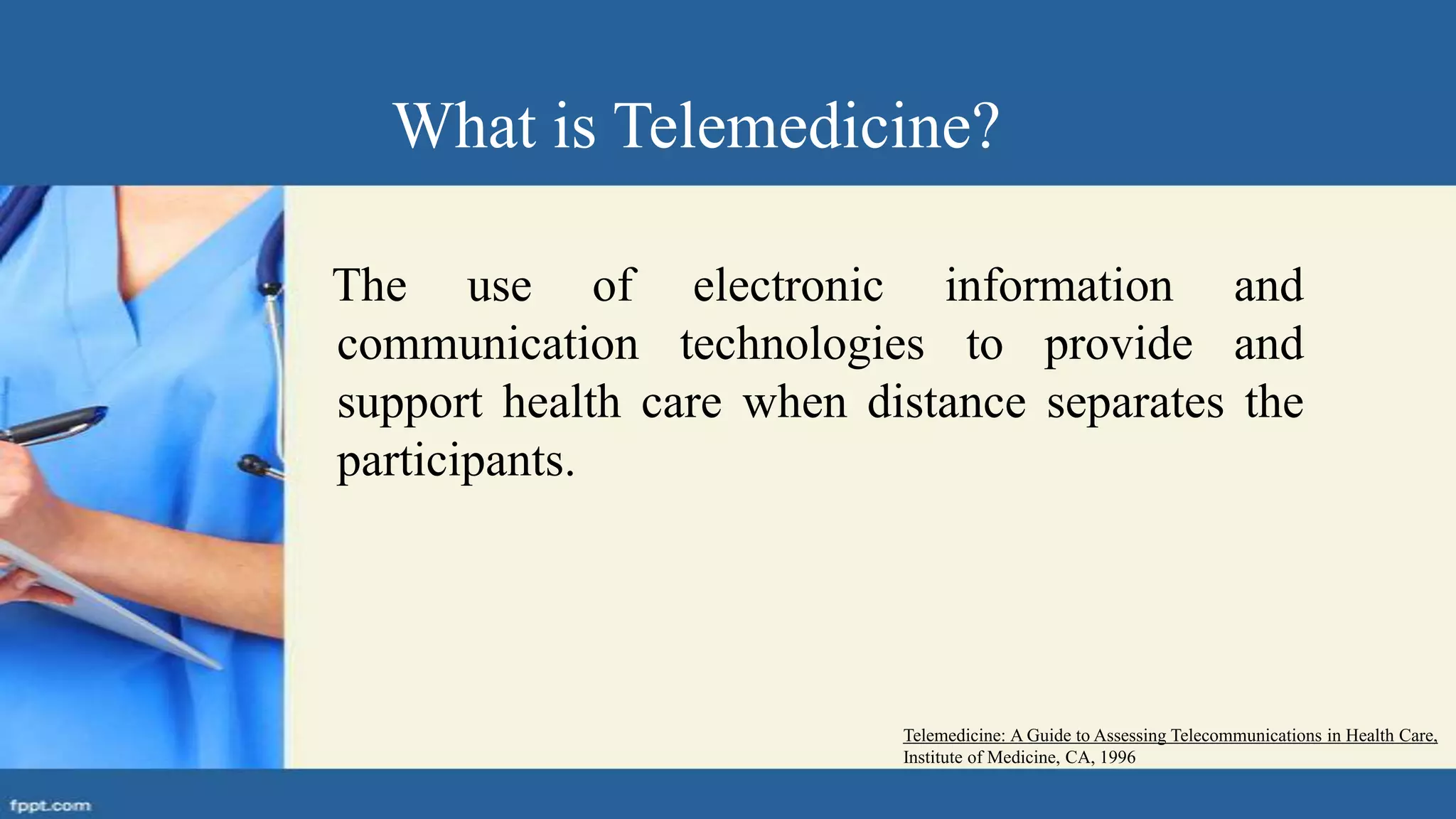 What is Telemedicine?

The use of electronic information and communication technologies to provide and support health care when distance separates the participants.

Telemedicine: A Guide to Assessing Telecommunications in Health Care, Institute of Medicine, CA, 1996

fppt.com